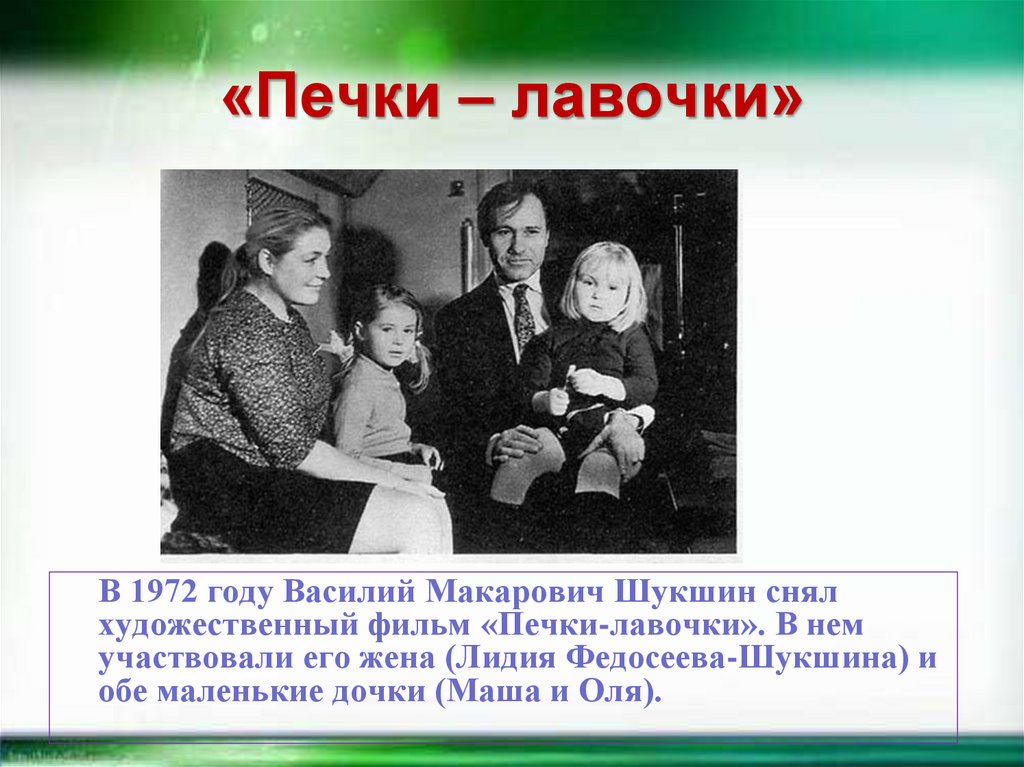 «Печки – лавочки»

В 1972 году Василий Макарович Шукшин снял художественный фильм «Печки-лавочки». В нем участвовали его жена (Лидия Федосеева-Шукшина) и обе маленькие дочки (Маша и Оля).